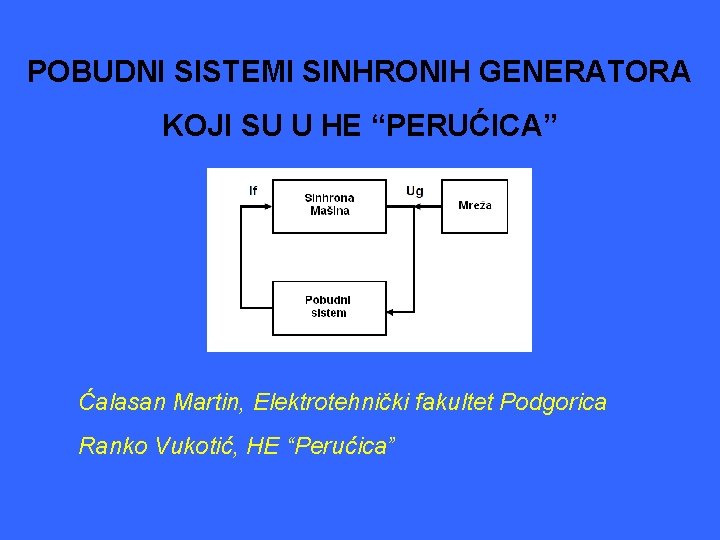 POBUDNI SISTEMI SINHRONIH GENERATORA KOJI SU U HE “PERUĆICA”

If

Sinhrona Mašina

Ug

Mreža

Pobudni sistem

Ćalasan Martin, Elektrotehnički fakultet Podgorica

Ranko Vukotić, HE “Perućica”